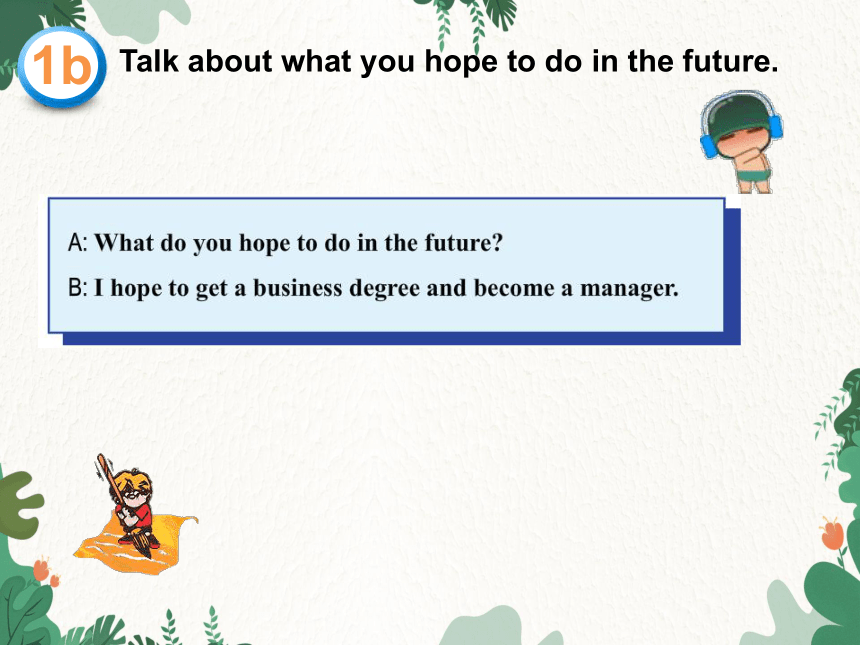 1b Talk about what you hope to do in the future.

A: What do you hope to do in the future?

B: I hope to get a business degree and become a manager.